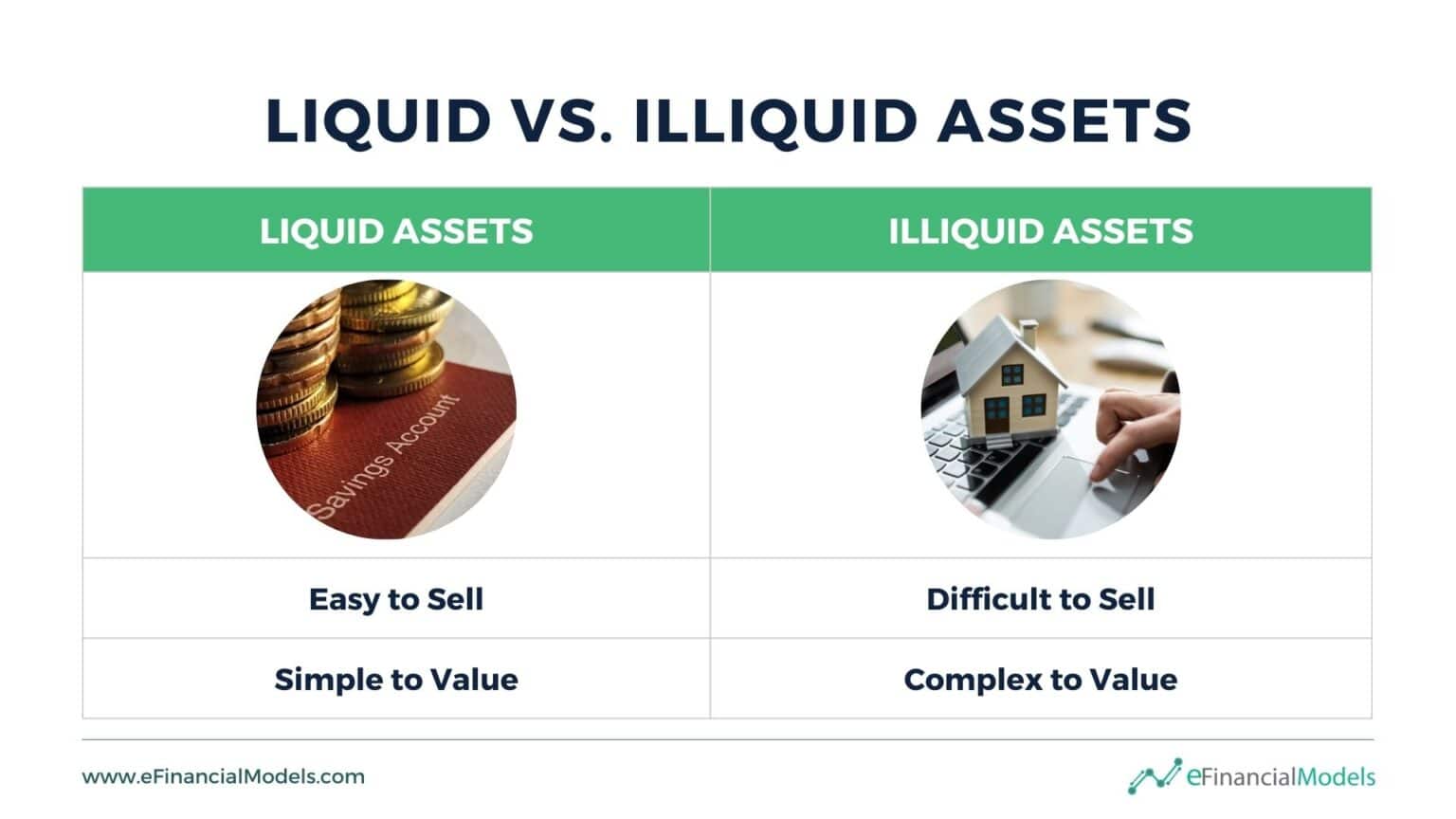 LIQUID VS. ILLIQUID ASSETS

| LIQUID ASSETS | ILLIQUID ASSETS |
|---|---|
| Savings Account | |
| Easy to Sell | Difficult to Sell |
| Simple to Value | Complex to Value |

www.eFinancialModels.com

eFinancialModels